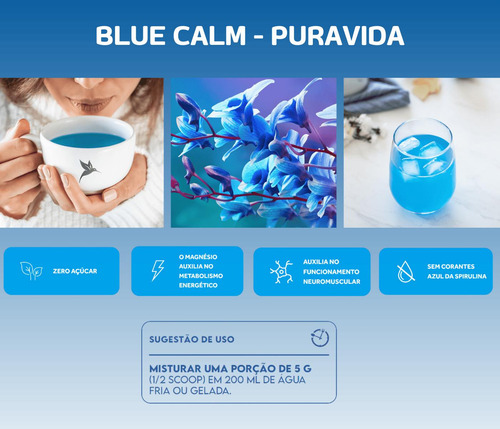 BLUE CALM - PURAVIDA

ZERO AÇÚCAR

O MAGNÉSIO AUXILIA NO METABOLISMO ENERGÉTICO

AUXILIA NO FUNCIONAMENTO NEUROMUSCULAR

SEM CORANTES AZUL DA SPIRULINA

SUGESTÃO DE USO

MISTURAR UMA PORÇÃO DE 5 G (1/2 SCOOP) EM 200 ML DE ÁGUA FRIA OU GELADA.